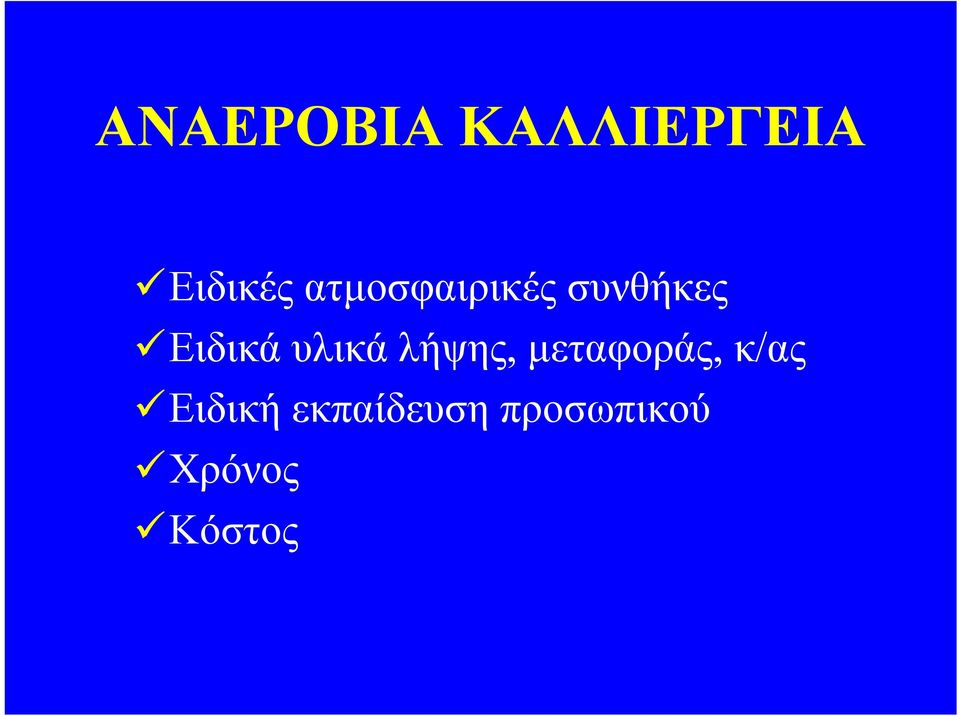 ΑΝΑΕΡΟΒΙΑ ΚΑΛΛΙΕΡΓΕΙΑ

✓Ειδικές ατμοσφαιρικές συνθήκες
✓Ειδικά υλικά λήψης, μεταφοράς, κ/ας
✓Ειδική εκπαίδευση προσωπικού
✓Χρόνος
✓Κόστος